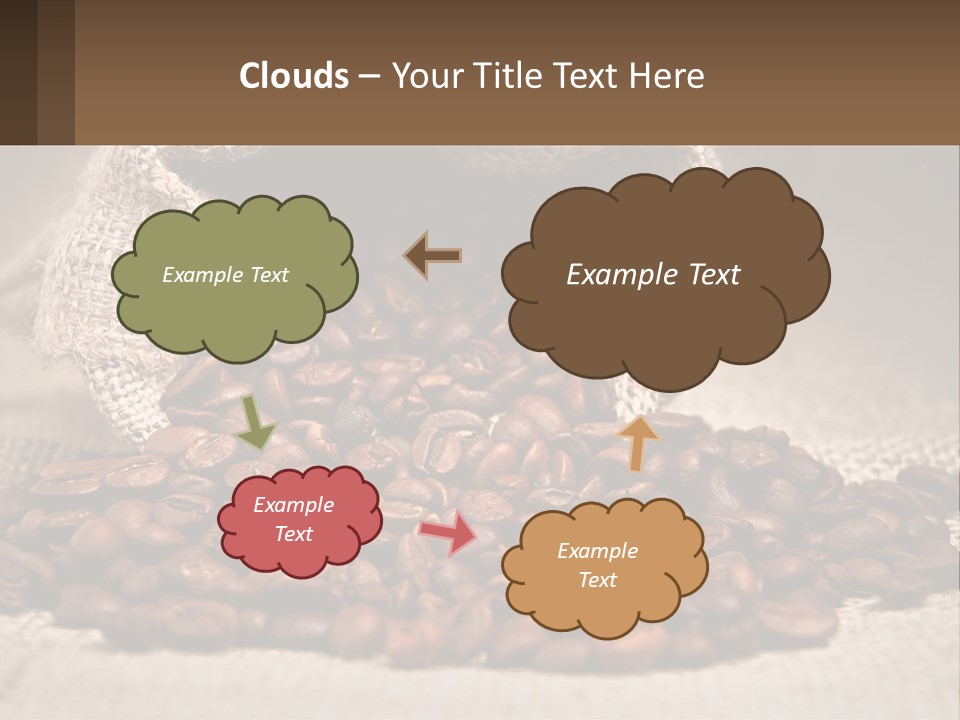 Clouds – Your Title Text Here

Example Text

Example Text

Example Text

Example Text